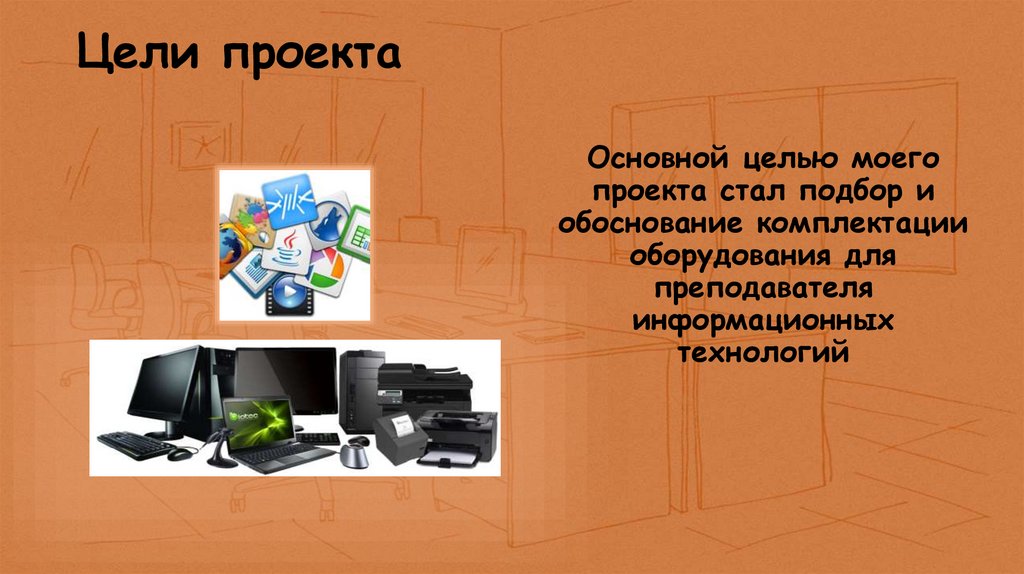 Цели проекта

Основной целью моего проекта стал подбор и обоснование комплектации оборудования для преподавателя информационных технологий